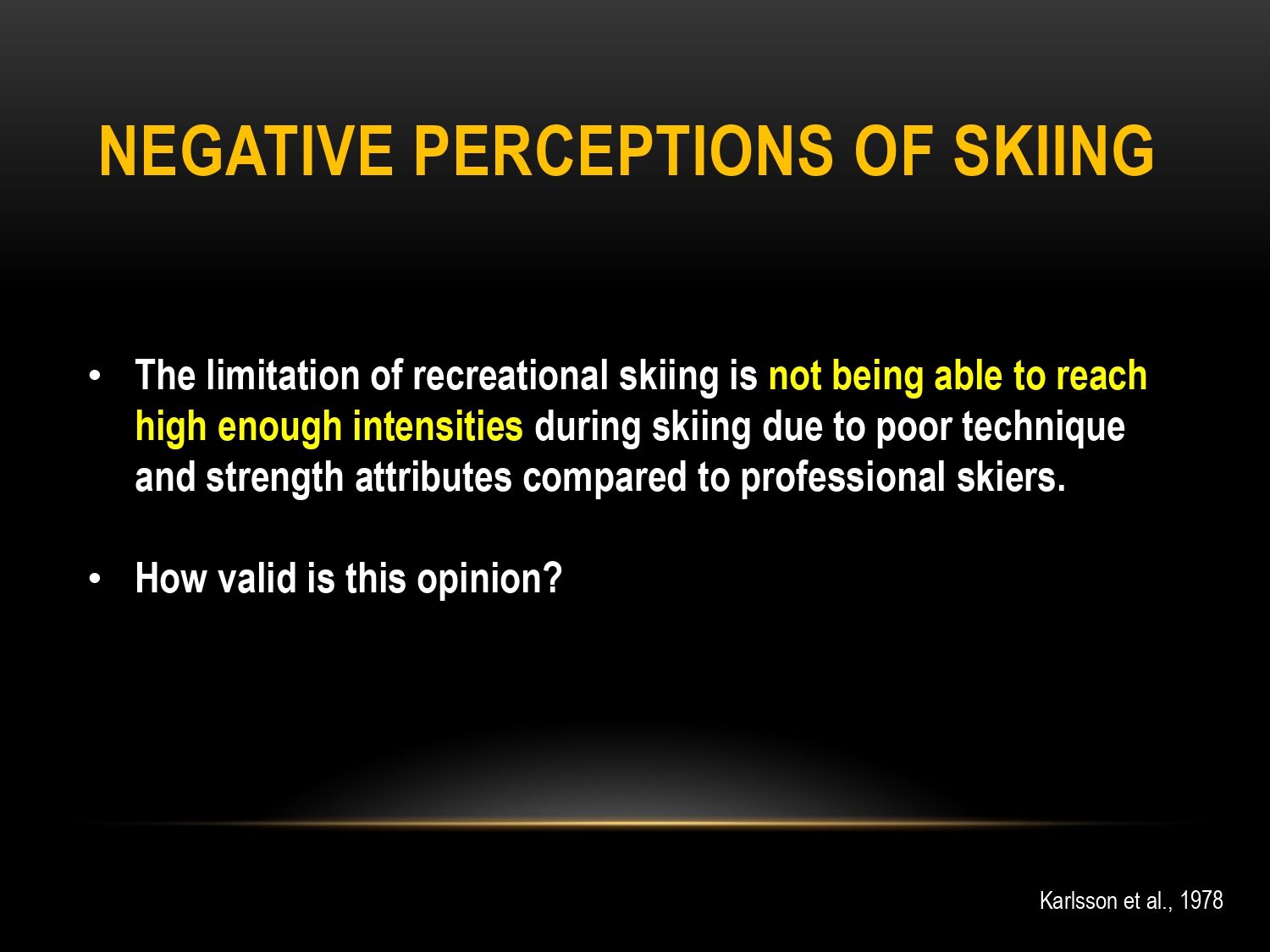 NEGATIVE PERCEPTIONS OF SKIING

• The limitation of recreational skiing is not being able to reach high enough intensities during skiing due to poor technique and strength attributes compared to professional skiers.

• How valid is this opinion?

Karlsson et al., 1978